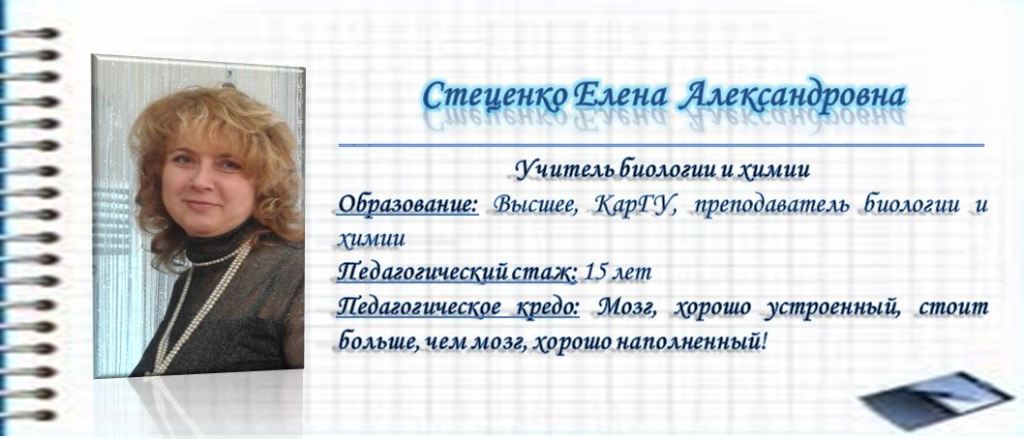 Стеценко Елена Александровна

Учитель биологии и химии

Образование: Высшее, КарГУ, преподаватель биологии и химии

Педагогический стаж: 15 лет

Педагогическое кредо: Мозг, хорошо устроенный, стоит больше, чем мозг, хорошо наполненный!